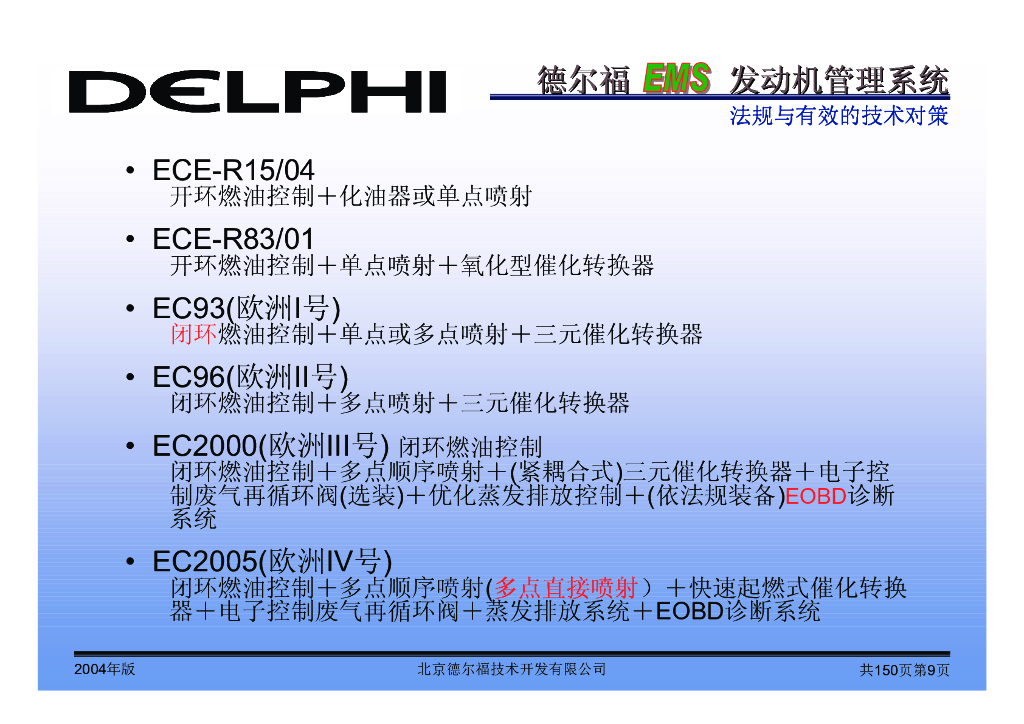 DELPHI

德尔福 EMS 发动机管理系统

法规与有效的技术对策

• ECE-R15/04
开环燃油控制＋化油器或单点喷射

• ECE-R83/01
开环燃油控制＋单点喷射＋氧化型催化转换器

• EC93(欧洲I号)
闭环燃油控制＋单点或多点喷射＋三元催化转换器

• EC96(欧洲II号)
闭环燃油控制＋多点喷射＋三元催化转换器

• EC2000(欧洲III号) 闭环燃油控制
闭环燃油控制＋多点顺序喷射＋(紧耦合式)三元催化转换器＋电子控制废气再循环阀(选装)＋优化蒸发排放控制＋(依法规装备)EOBD诊断系统

• EC2005(欧洲IV号)
闭环燃油控制＋多点顺序喷射(多点直接喷射）＋快速起燃式催化转换器＋电子控制废气再循环阀＋蒸发排放系统＋EOBD诊断系统

2004年版

北京德尔福技术开发有限公司

共150页第9页